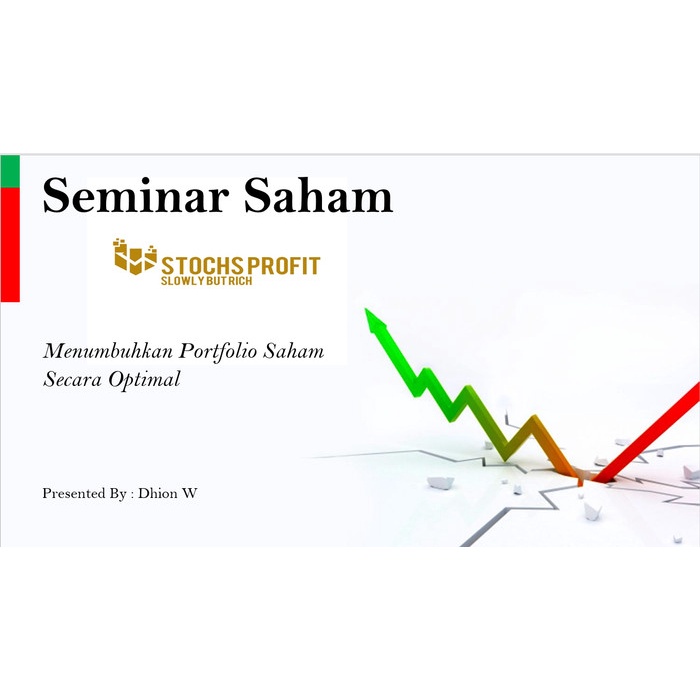 Seminar Saham

STOCHS PROFIT
SLOWLY BUT RICH

Menumbuhkan Portfolio Saham Secara Optimal

Presented By : Dhion W